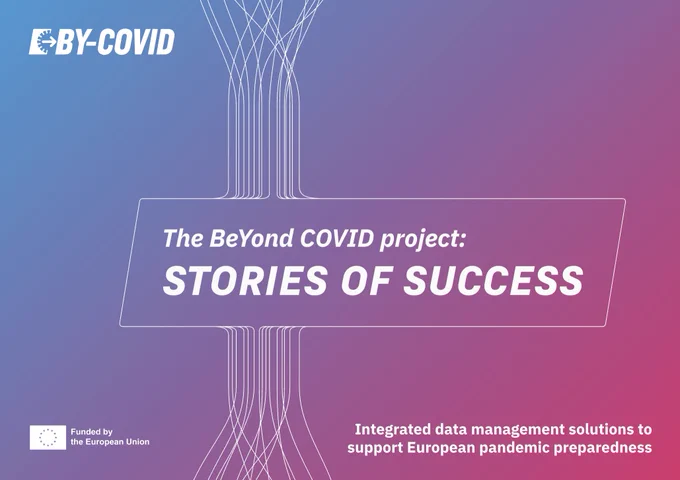 BY-COVID

The BeYond COVID project:
STORIES OF SUCCESS

Funded by
the European Union

Integrated data management solutions to support European pandemic preparedness